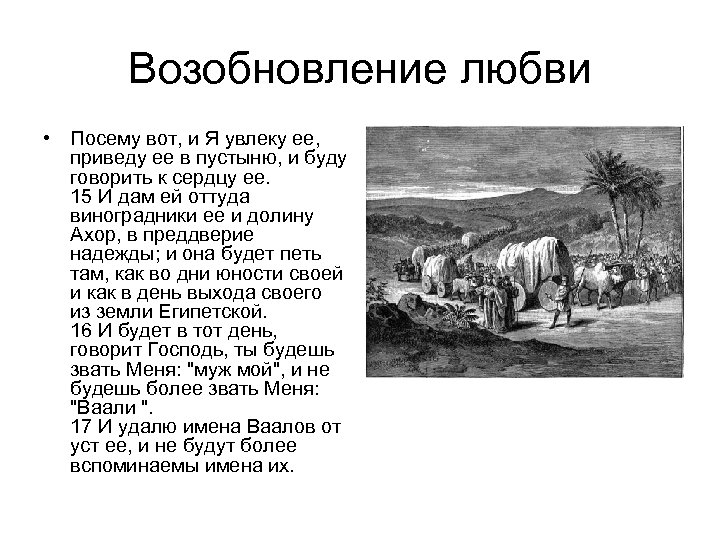 Возобновление любви

• Посему вот, и Я увлеку ее, приведу ее в пустыню, и буду говорить к сердцу ее.
15 И дам ей оттуда виноградники ее и долину Ахор, в преддверие надежды; и она будет петь там, как во дни юности своей и как в день выхода своего из земли Египетской.
16 И будет в тот день, говорит Господь, ты будешь звать Меня: "муж мой", и не будешь более звать Меня: "Ваали ".
17 И удалю имена Ваалов от уст ее, и не будут более вспоминаемы имена их.